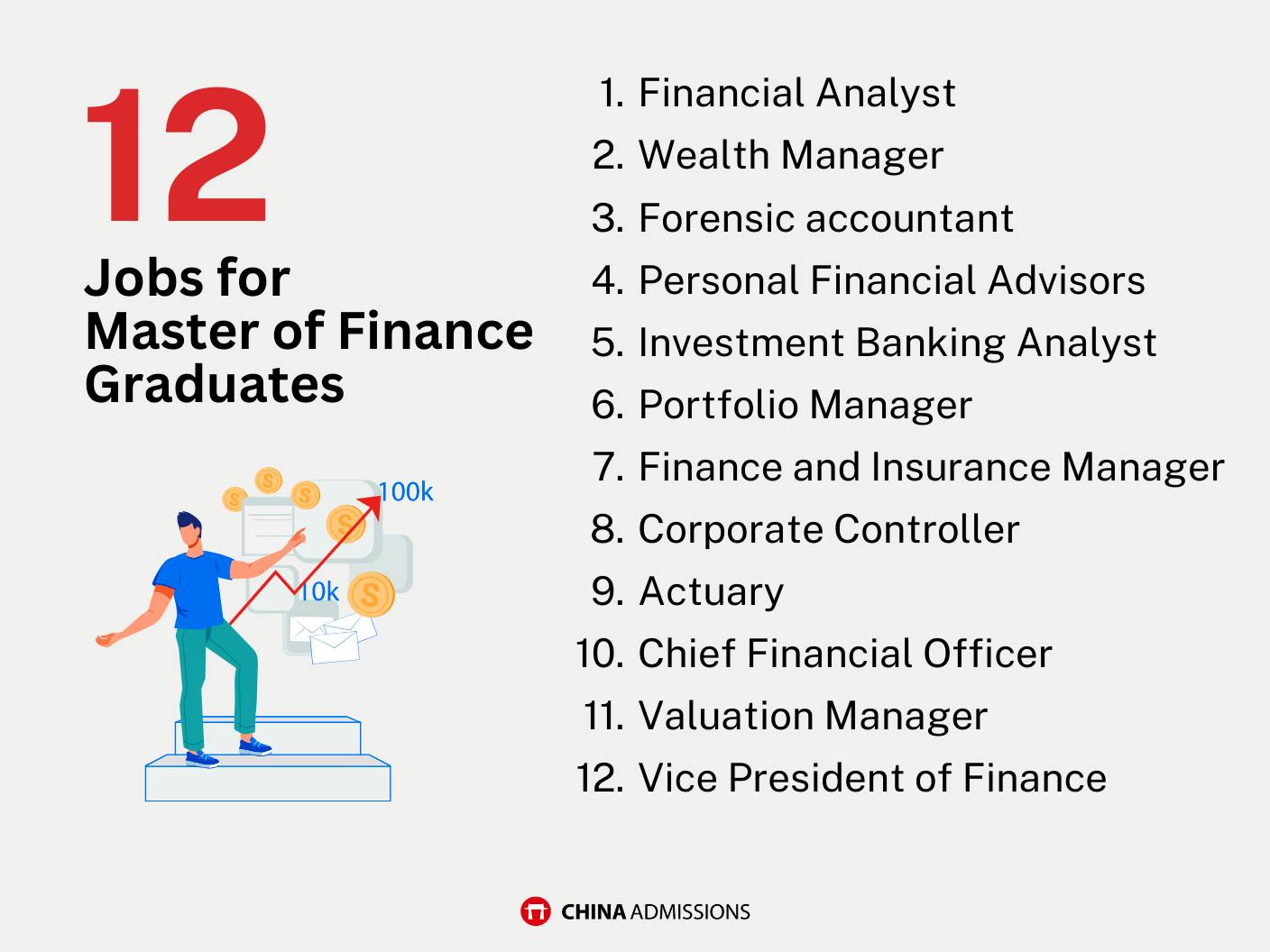 12

Jobs for
Master of Finance
Graduates

100k

10k

1. Financial Analyst
2. Wealth Manager
3. Forensic accountant
4. Personal Financial Advisors
5. Investment Banking Analyst
6. Portfolio Manager
7. Finance and Insurance Manager
8. Corporate Controller
9. Actuary
10. Chief Financial Officer
11. Valuation Manager
12. Vice President of Finance

CHINA ADMISSIONS